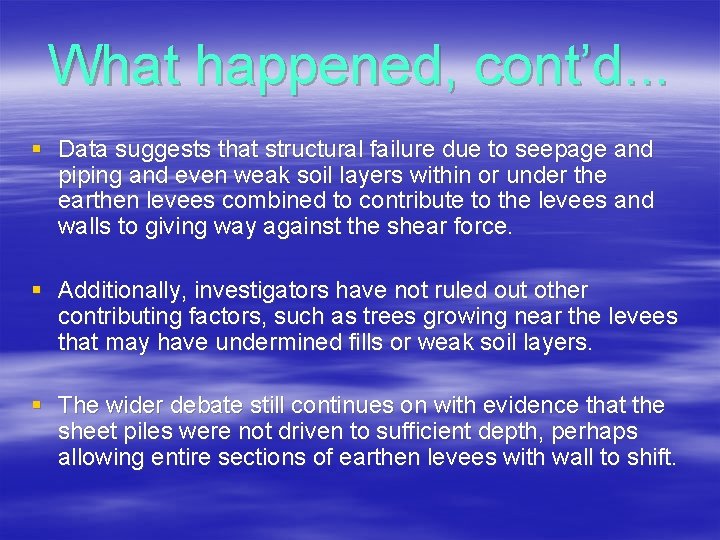 What happened, cont'd…

▪ Data suggests that structural failure due to seepage and piping and even weak soil layers within or under the earthen levees combined to contribute to the levees and walls to giving way against the shear force.

▪ Additionally, investigators have not ruled out other contributing factors, such as trees growing near the levees that may have undermined fills or weak soil layers.

▪ The wider debate still continues on with evidence that the sheet piles were not driven to sufficient depth, perhaps allowing entire sections of earthen levees with wall to shift.